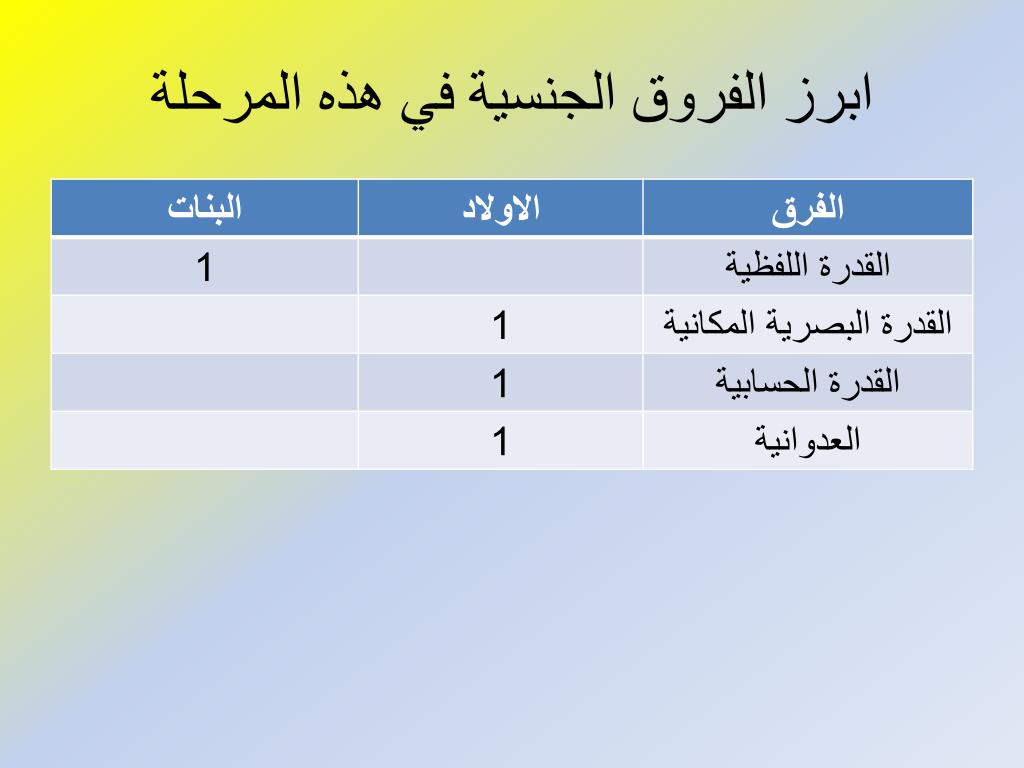 ابرز الفروق الجنسية في هذه المرحلة

| الفرق | الاولاد | البنات |
|---|---|---|
| القدرة اللفظية | | 1 |
| القدرة البصرية المكانية | 1 | |
| القدرة الحسابية | 1 | |
| العدوانية | 1 | |